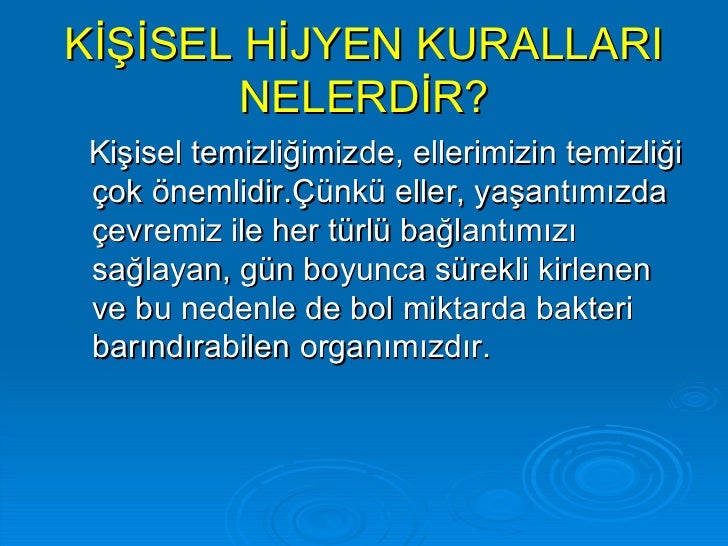 KİŞİSEL HİJYEN KURALLARI NELERDİR?

Kişisel temizliğimizde, ellerimizin temizliği çok önemlidir.Çünkü eller, yaşantımızda çevremiz ile her türlü bağlantımızı sağlayan, gün boyunca sürekli kirlenen ve bu nedenle de bol miktarda bakteri barındırabilen organımızdır.